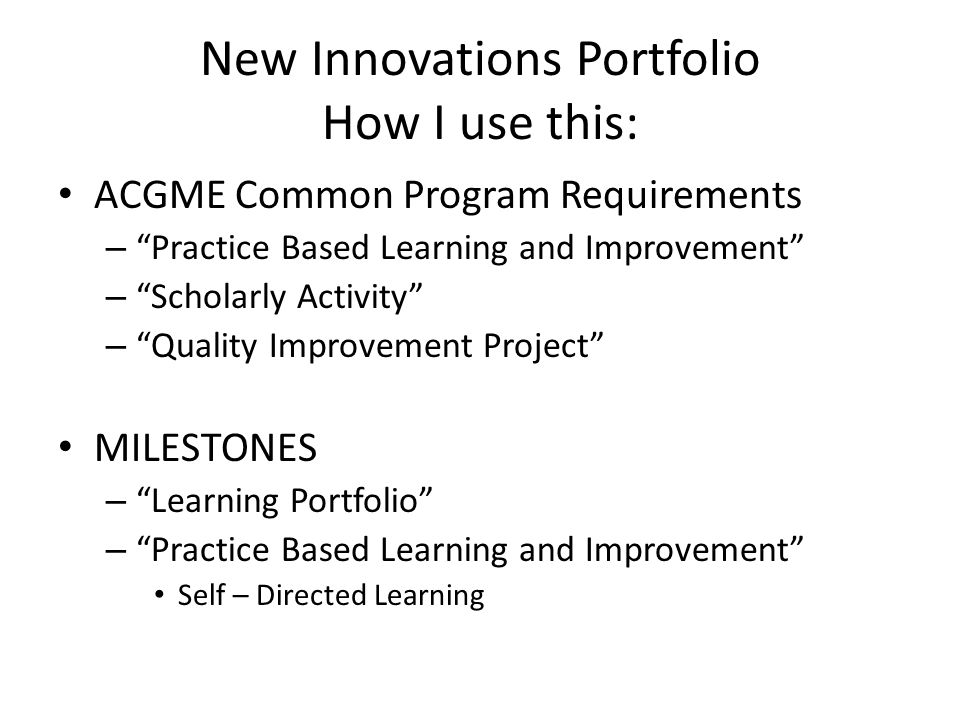 New Innovations Portfolio
How I use this:

• ACGME Common Program Requirements
– “Practice Based Learning and Improvement”
– “Scholarly Activity”
– “Quality Improvement Project”

• MILESTONES
– “Learning Portfolio”
– “Practice Based Learning and Improvement”
• Self – Directed Learning